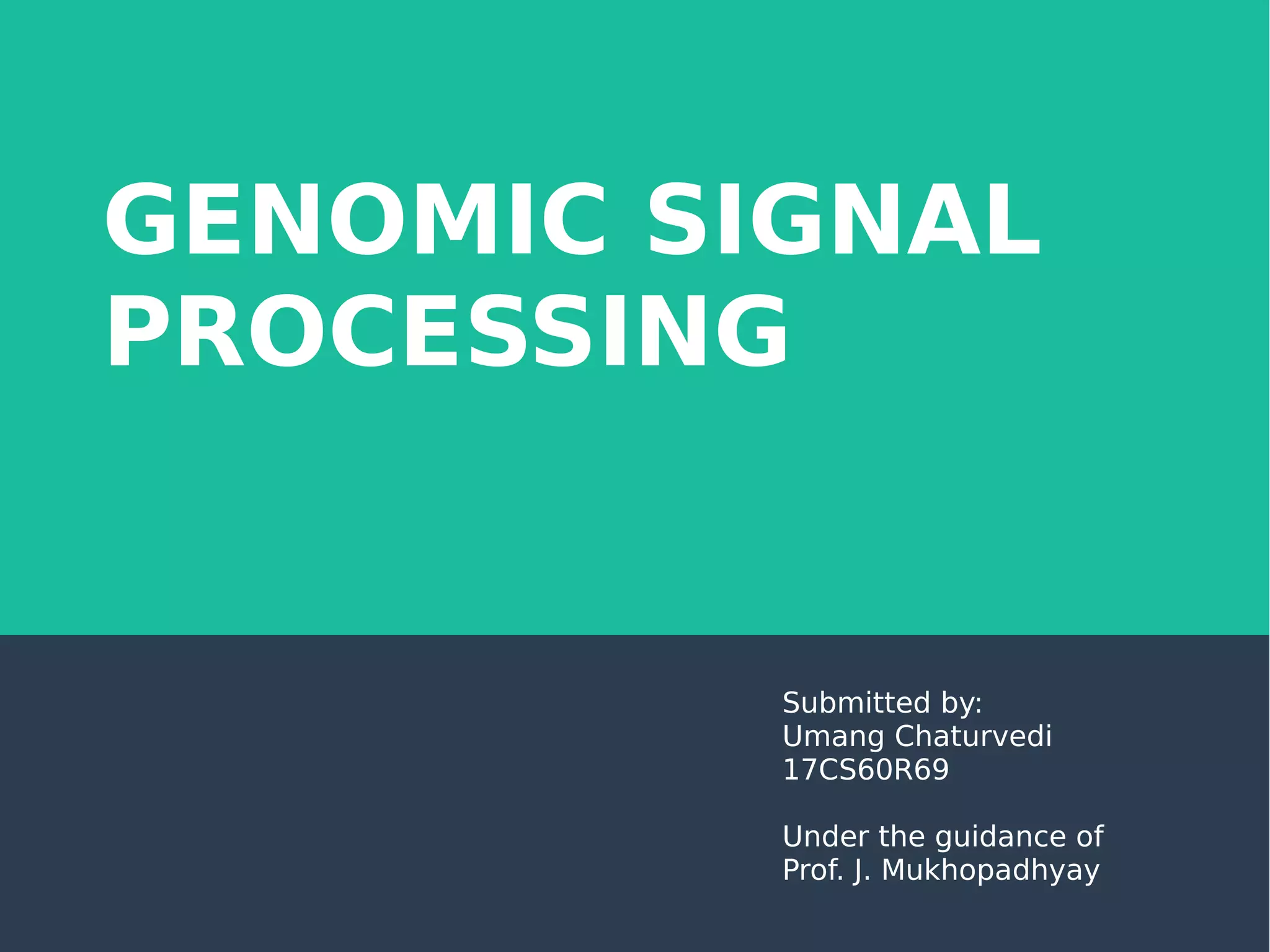 GENOMIC SIGNAL PROCESSING

Submitted by:
Umang Chaturvedi
17CS60R69

Under the guidance of
Prof. J. Mukhopadhyay